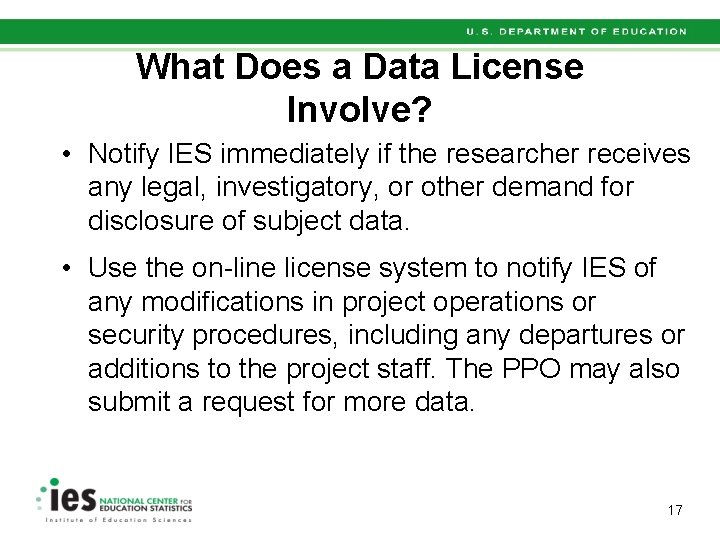 U.S. DEPARTMENT OF EDUCATION

What Does a Data License Involve?

• Notify IES immediately if the researcher receives any legal, investigatory, or other demand for disclosure of subject data.

• Use the on-line license system to notify IES of any modifications in project operations or security procedures, including any departures or additions to the project staff. The PPO may also submit a request for more data.

ies NATIONAL CENTER FOR EDUCATION STATISTICS
Institute of Education Sciences

17